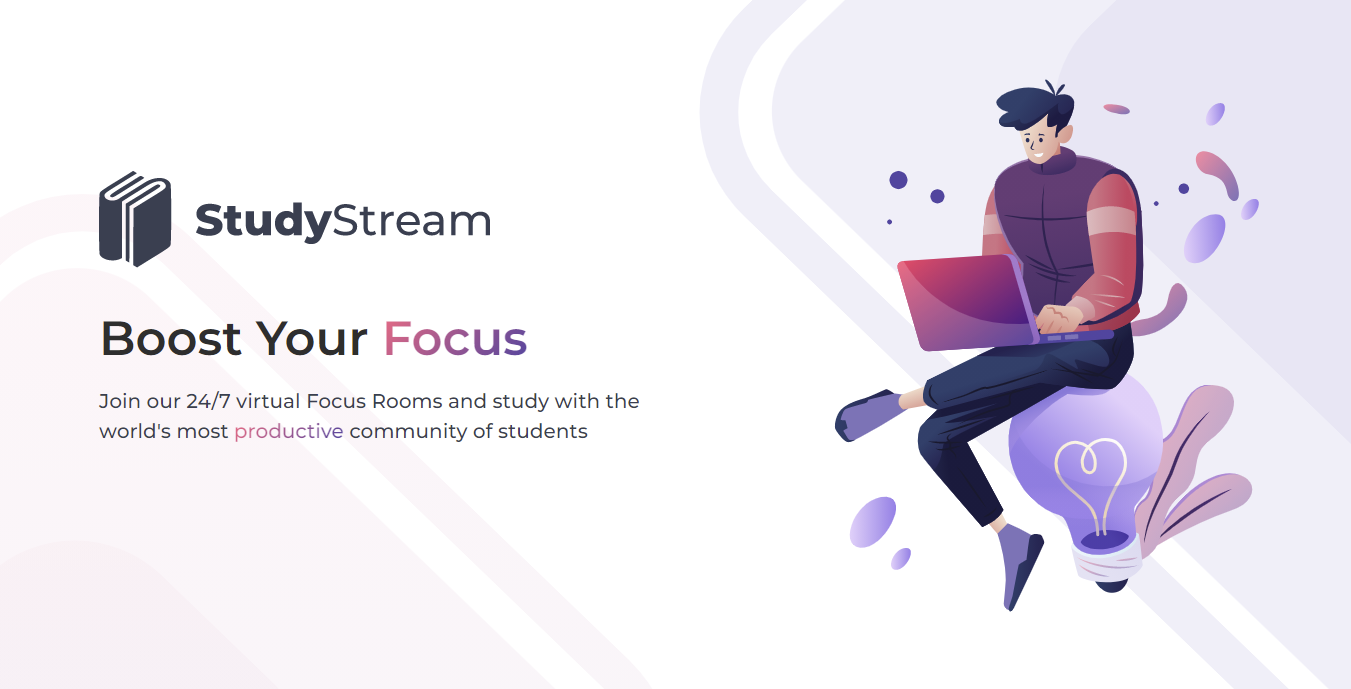 StudyStream

Boost Your Focus

Join our 24/7 virtual Focus Rooms and study with the world's most productive community of students